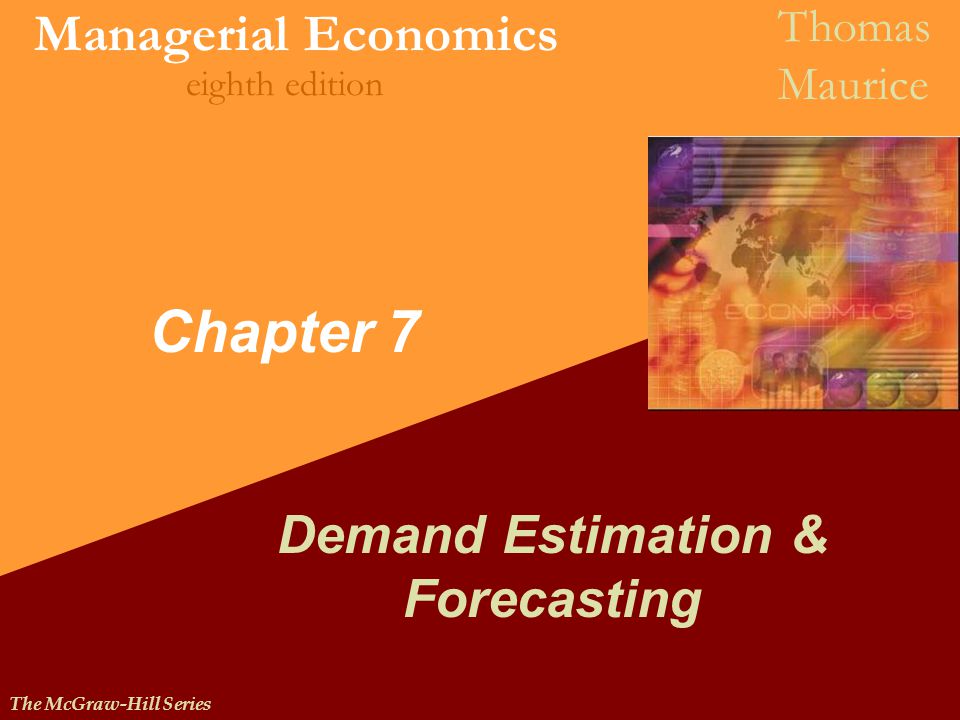 Managerial Economics
eighth edition

Thomas
Maurice

ECONOMICS

Chapter 7

Demand Estimation & Forecasting

The McGraw-Hill Series